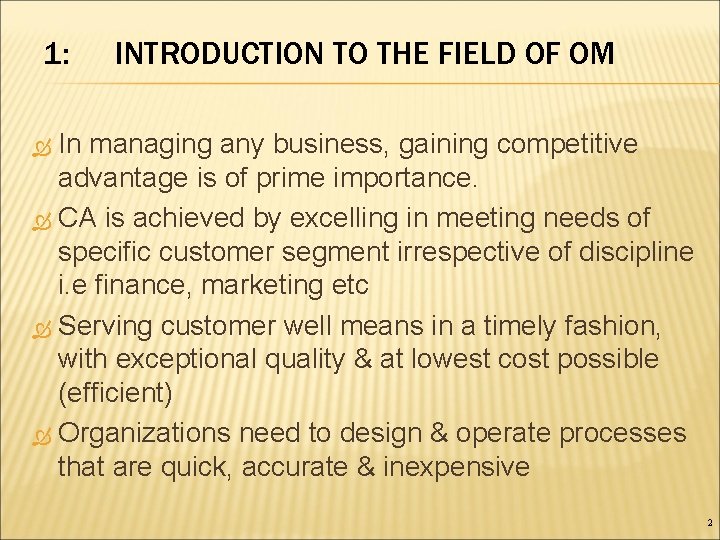 1: INTRODUCTION TO THE FIELD OF OM

In managing any business, gaining competitive advantage is of prime importance.

CA is achieved by excelling in meeting needs of specific customer segment irrespective of discipline i.e finance, marketing etc

Serving customer well means in a timely fashion, with exceptional quality & at lowest cost possible (efficient)

Organizations need to design & operate processes that are quick, accurate & inexpensive

2